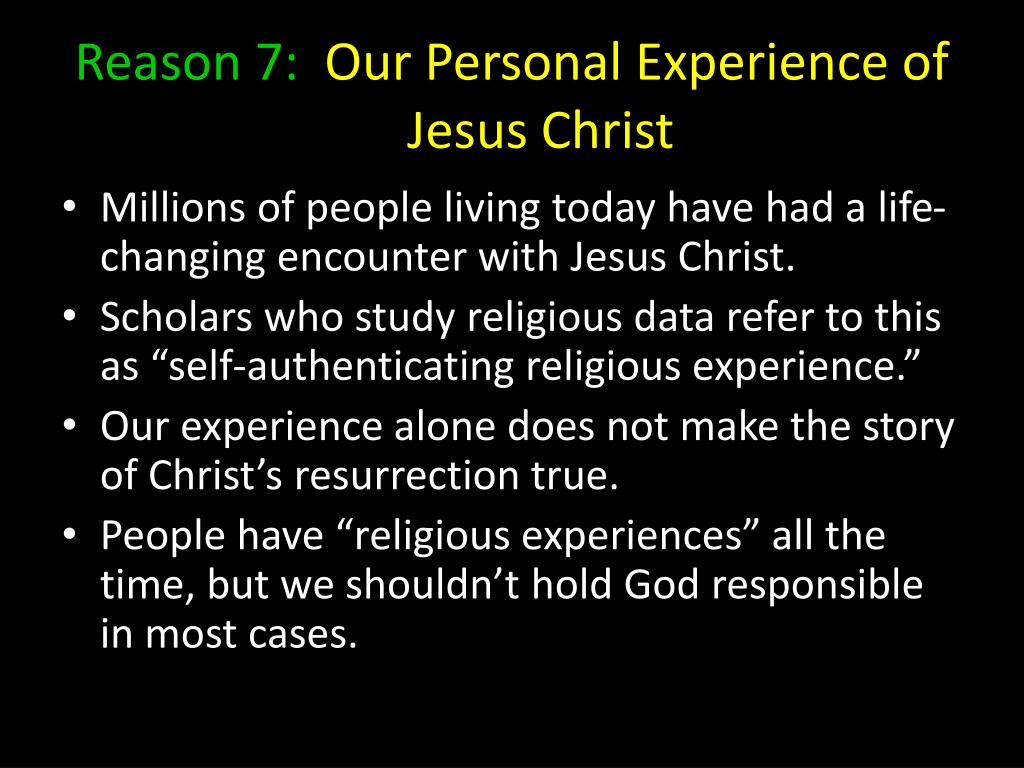 Reason 7: Our Personal Experience of Jesus Christ

• Millions of people living today have had a life-changing encounter with Jesus Christ.
• Scholars who study religious data refer to this as “self-authenticating religious experience.”
• Our experience alone does not make the story of Christ’s resurrection true.
• People have “religious experiences” all the time, but we shouldn’t hold God responsible in most cases.